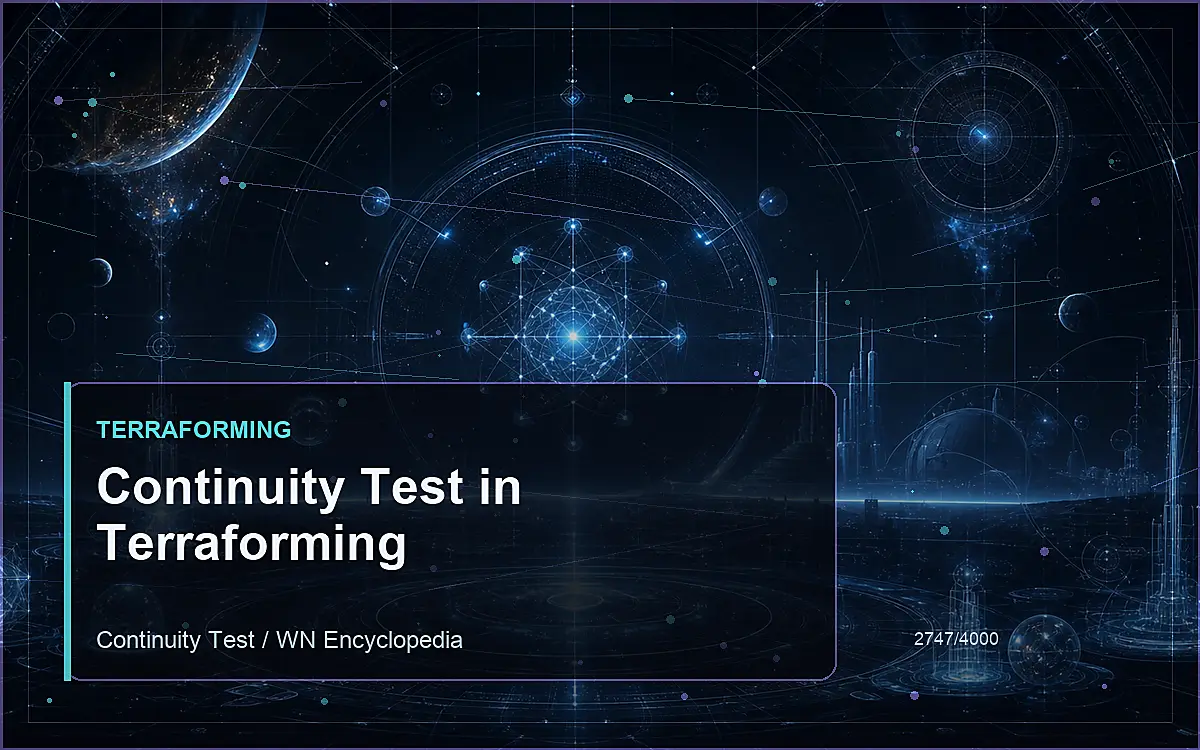 TERRAFORMING

Continuity Test in Terraforming

Continuity Test / WN Encyclopedia

2747/4000